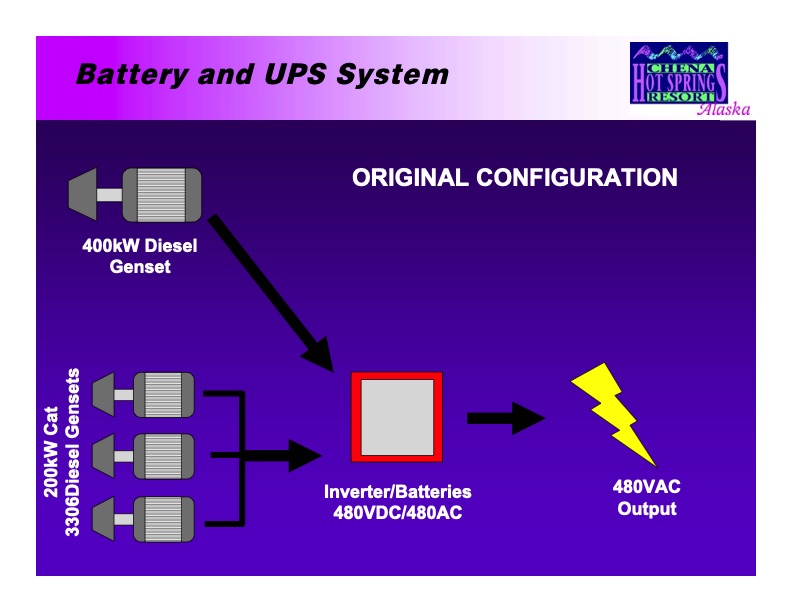 Battery and UPS System

CHENA HOT SPRINGS RESORT Alaska

ORIGINAL CONFIGURATION

400kW Diesel Genset

200kW Cat 3306Diesel Gensets

Inverter/Batteries 480VDC/480AC

480VAC Output